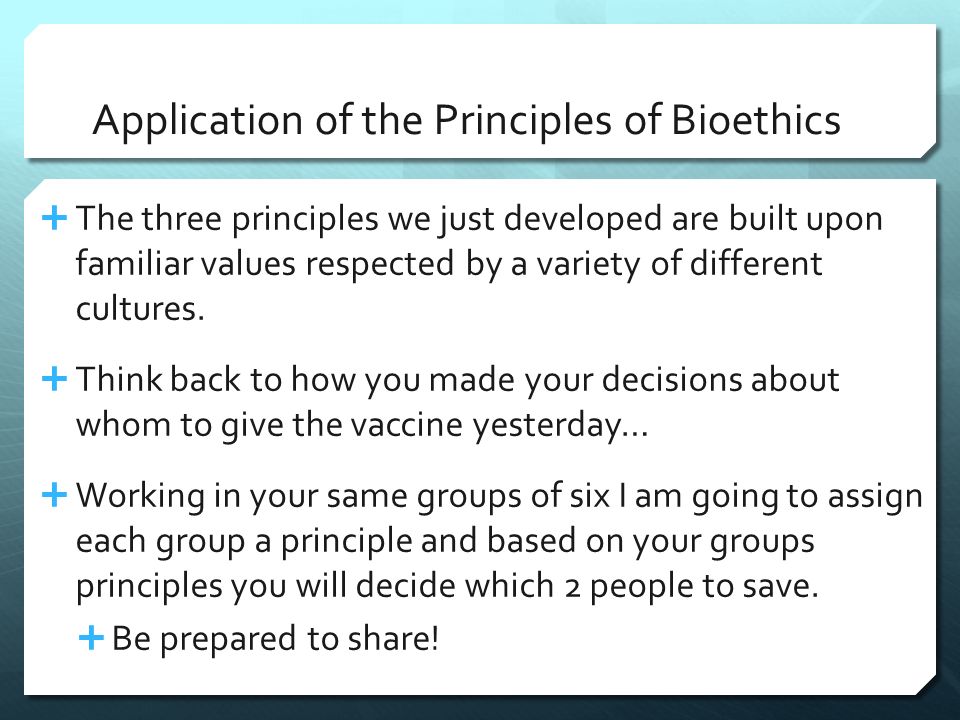 Application of the Principles of Bioethics

+ The three principles we just developed are built upon familiar values respected by a variety of different cultures.

+ Think back to how you made your decisions about whom to give the vaccine yesterday…

+ Working in your same groups of six I am going to assign each group a principle and based on your groups principles you will decide which 2 people to save.

+ Be prepared to share!